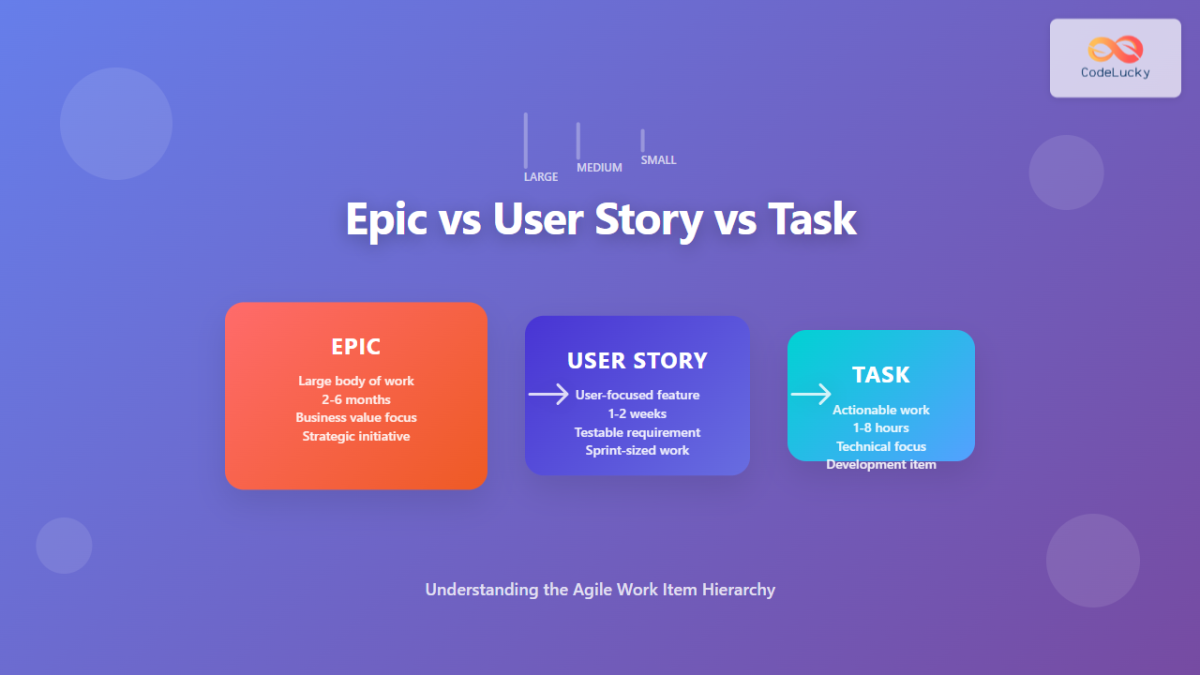 CodeLucky

LARGE
MEDIUM
SMALL

Epic vs User Story vs Task

EPIC
Large body of work
2-6 months
Business value focus
Strategic initiative

USER STORY
User-focused feature
1-2 weeks
Testable requirement
Sprint-sized work

TASK
Actionable work
1-8 hours
Technical focus
Development item

Understanding the Agile Work Item Hierarchy